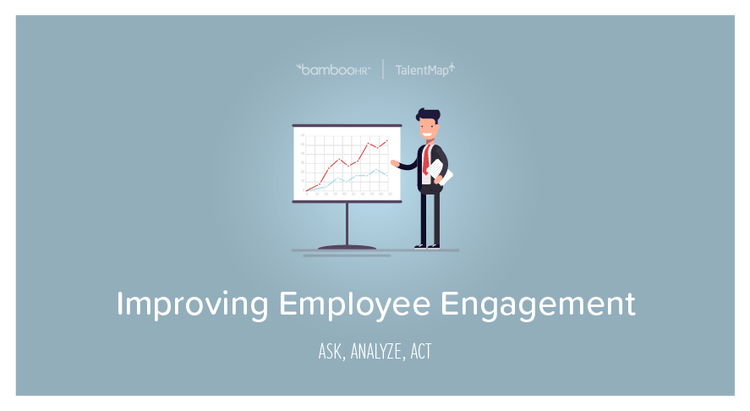 bambooHR | TalentMap

Improving Employee Engagement

ASK, ANALYZE, ACT